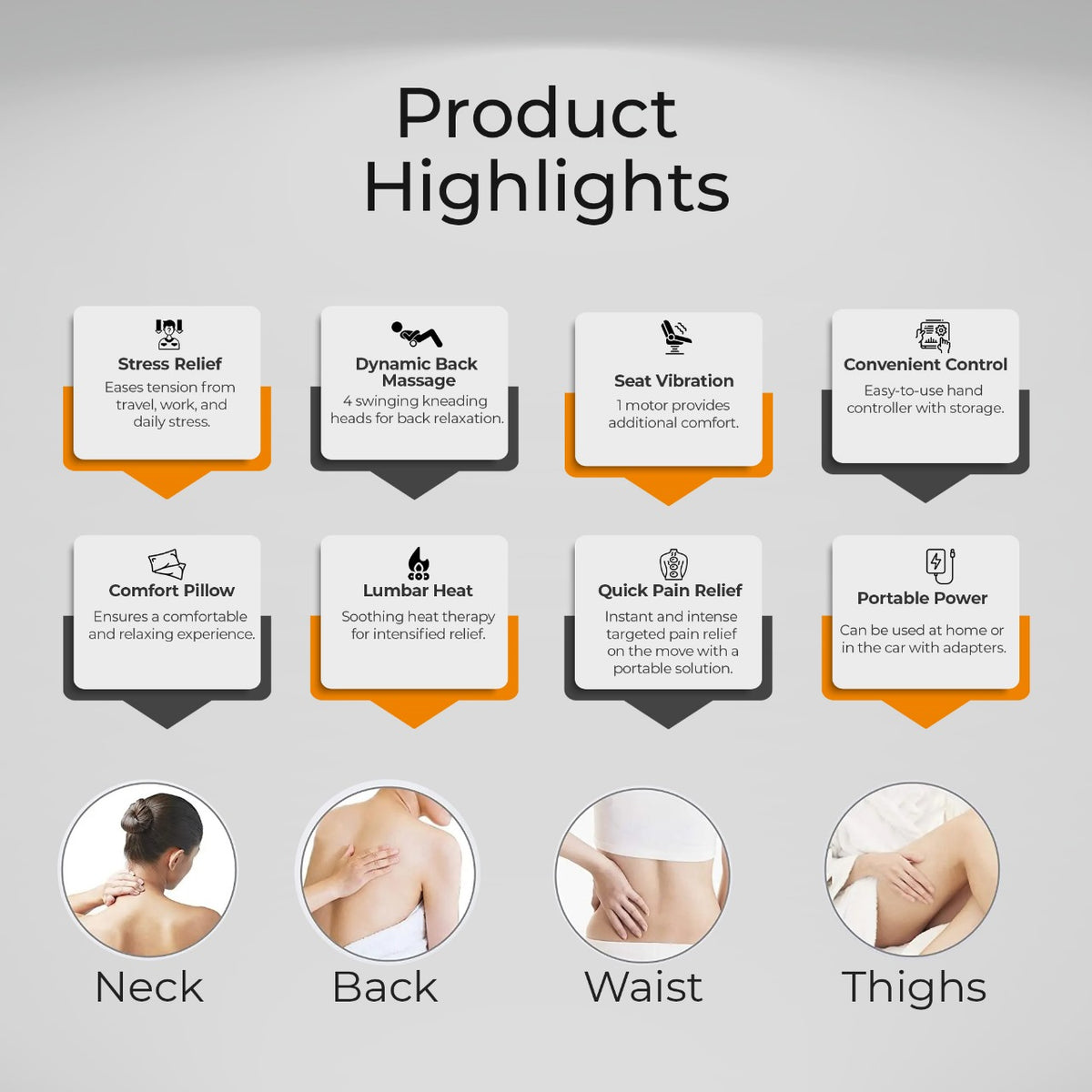 Product Highlights

Stress Relief
Eases tension from travel, work, and daily stress.

Dynamic Back Massage
4 swinging kneading heads for back relaxation.

Seat Vibration
1 motor provides additional comfort.

Convenient Control
Easy-to-use hand controller with storage.

Comfort Pillow
Ensures a comfortable and relaxing experience.

Lumbar Heat
Soothing heat therapy for intensified relief.

Quick Pain Relief
Instant and intense targeted pain relief on the move with a portable solution.

Portable Power
Can be used at home or in the car with adapters.

Neck

Back

Waist

Thighs